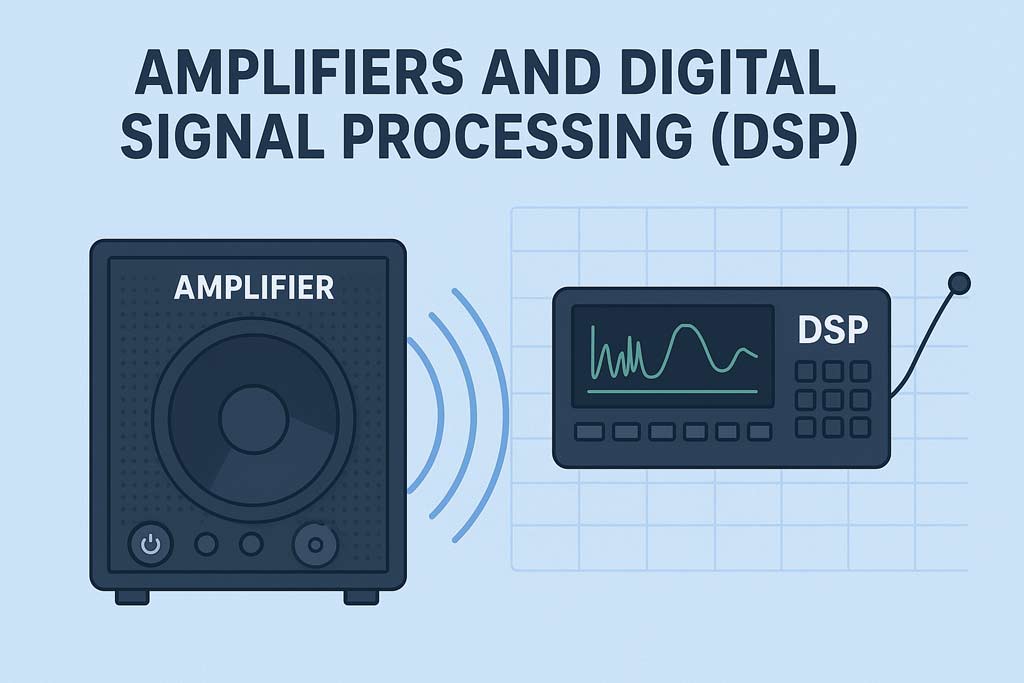 AMPLIFIERS AND DIGITAL SIGNAL PROCESSING (DSP)

AMPLIFIER

DSP